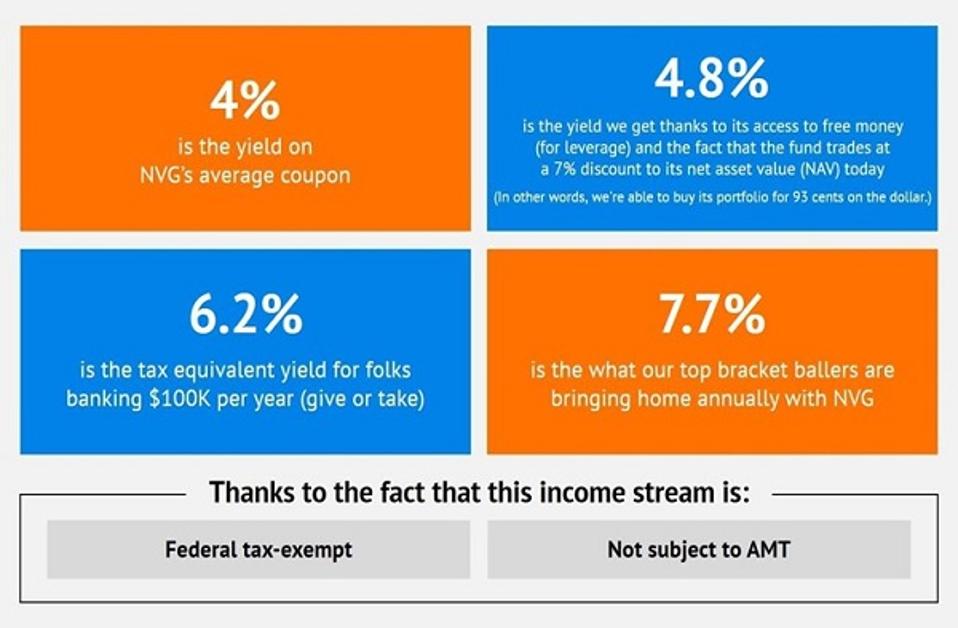 4%
is the yield on NVG's average coupon

4.8%
is the yield we get thanks to its access to free money (for leverage) and the fact that the fund trades at a 7% discount to its net asset value (NAV) today

(In other words, we're able to buy its portfolio for 93 cents on the dollar.)

6.2%
is the tax equivalent yield for folks banking $100K per year (give or take)

7.7%
is the what our top bracket ballers are bringing home annually with NVG

Thanks to the fact that this income stream is:

Federal tax-exempt

Not subject to AMT